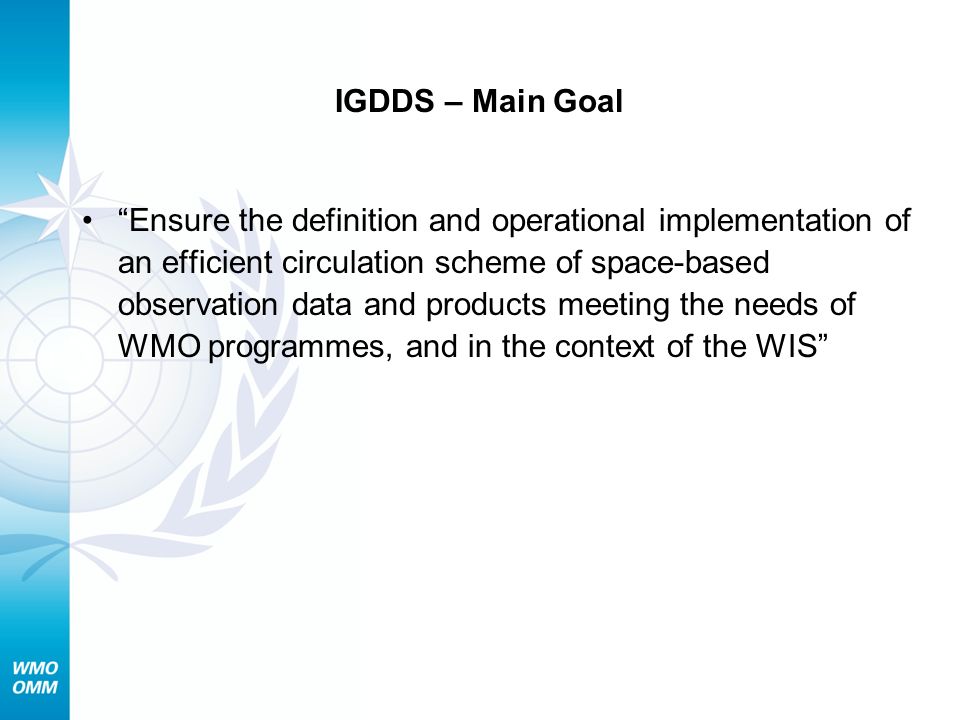 IGDDS – Main Goal

• “Ensure the definition and operational implementation of an efficient circulation scheme of space-based observation data and products meeting the needs of WMO programmes, and in the context of the WIS”

WMO
OMM